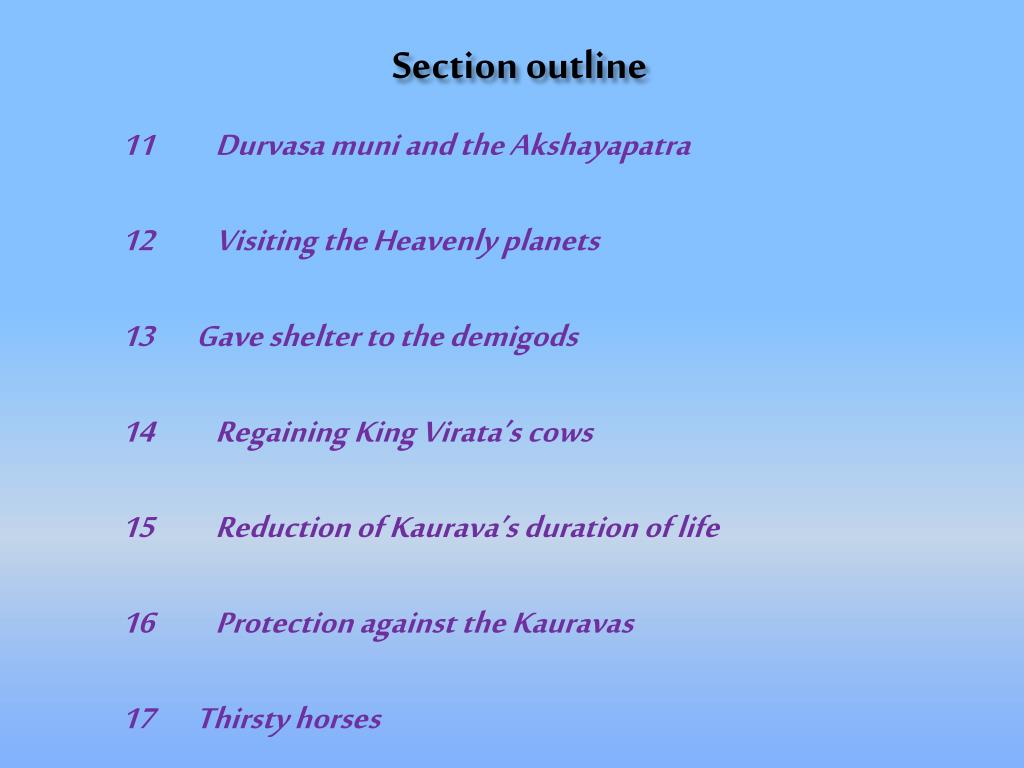 Section outline

11 Durvasa muni and the Akshayapatra

12 Visiting the Heavenly planets

13 Gave shelter to the demigods

14 Regaining King Virata's cows

15 Reduction of Kaurava's duration of life

16 Protection against the Kauravas

17 Thirsty horses